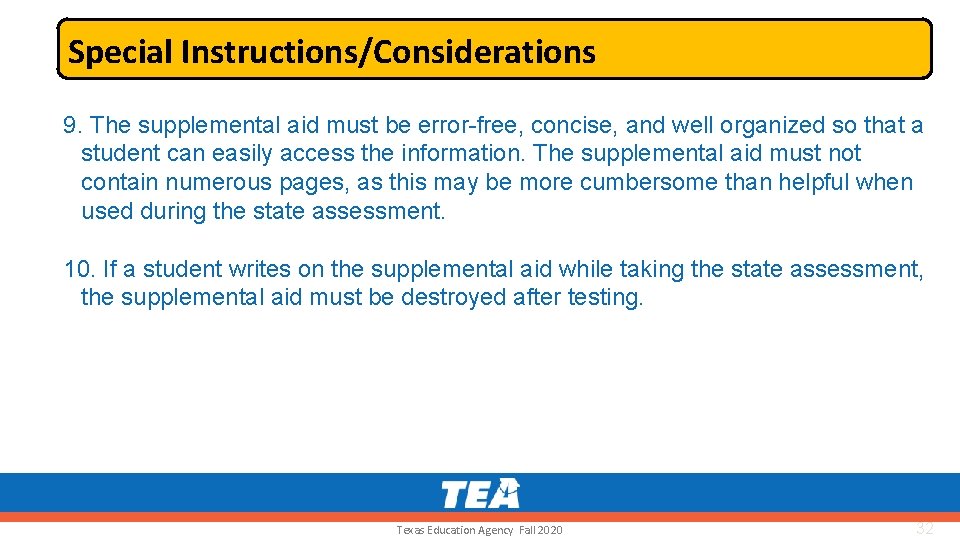 Special Instructions/Considerations

9. The supplemental aid must be error-free, concise, and well organized so that a student can easily access the information. The supplemental aid must not contain numerous pages, as this may be more cumbersome than helpful when used during the state assessment.

10. If a student writes on the supplemental aid while taking the state assessment, the supplemental aid must be destroyed after testing.

TEA

Texas Education Agency Fall 2020

32